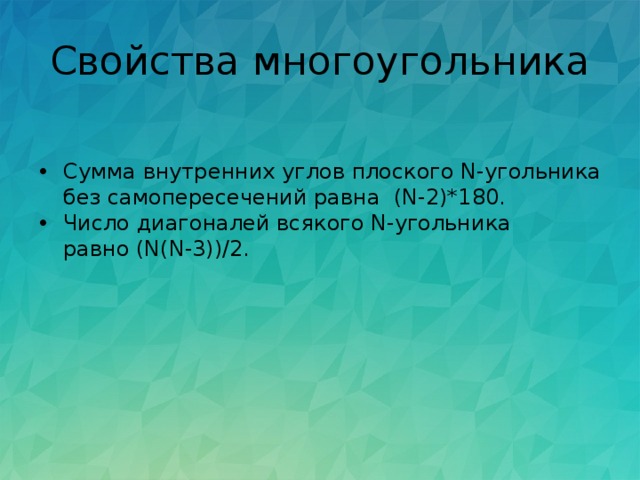 Свойства многоугольника

• Сумма внутренних углов плоского N-угольника без самопересечений равна (N-2)*180.
• Число диагоналей всякого N-угольника равно (N(N-3))/2.